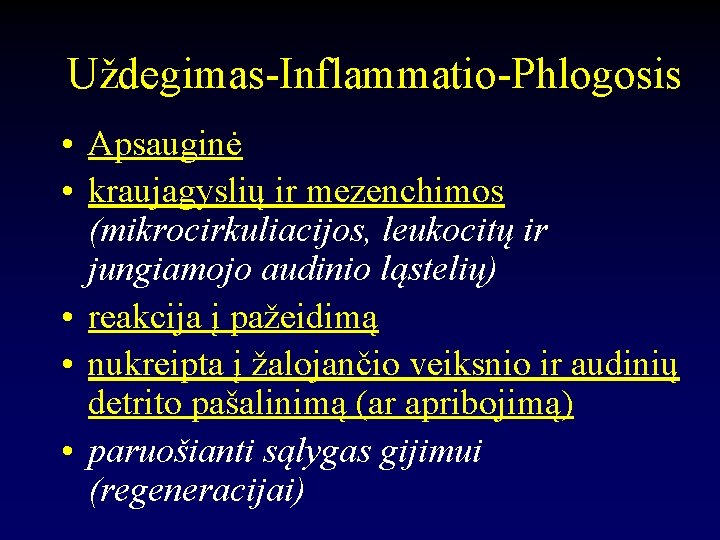 Uždegimas-Inflammatio-Phlogosis

• Apsauginė
• kraujagyslių ir mezenchimos (mikrocirkuliacijos, leukocitų ir jungiamojo audinio ląstelių)
• reakcija į pažeidimą
• nukreipta į žalojančio veiksnio ir audinių detrito pašalinimą (ar apribojimą)
• paruošianti sąlygas gijimui (regeneracijai)